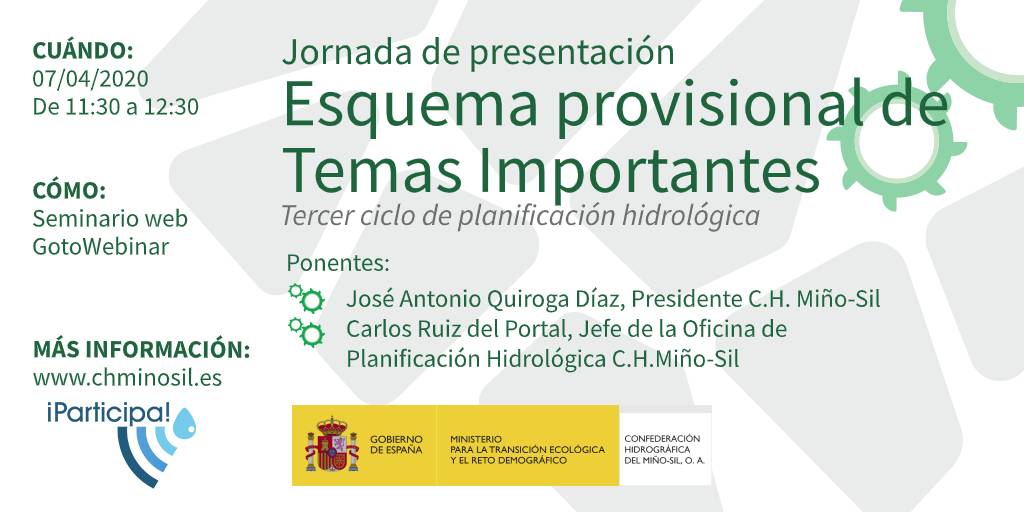 CUÁNDO:
07/04/2020
De 11:30 a 12:30

CÓMO:
Seminario web
GotoWebinar

MÁS INFORMACIÓN:
www.chminosil.es

¡Participa!

Jornada de presentación
Esquema provisional de Temas Importantes
Tercer ciclo de planificación hidrológica

Ponentes:
José Antonio Quiroga Díaz, Presidente C.H. Miño-Sil
Carlos Ruiz del Portal, Jefe de la Oficina de Planificación Hidrológica C.H.Miño-Sil

GOBIERNO DE ESPAÑA
MINISTERIO PARA LA TRANSICIÓN ECOLÓGICA Y EL RETO DEMOGRÁFICO
CONFEDERACIÓN HIDROGRÁFICA DEL MIÑO-SIL, O. A.